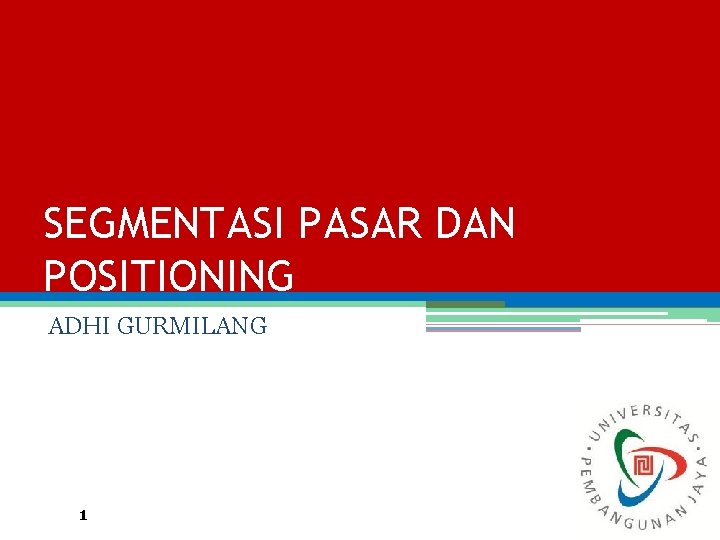 SEGMENTASI PASAR DAN POSITIONING

ADHI GURMILANG

UNIVERSITAS PEMBANGUNAN JAYA

1